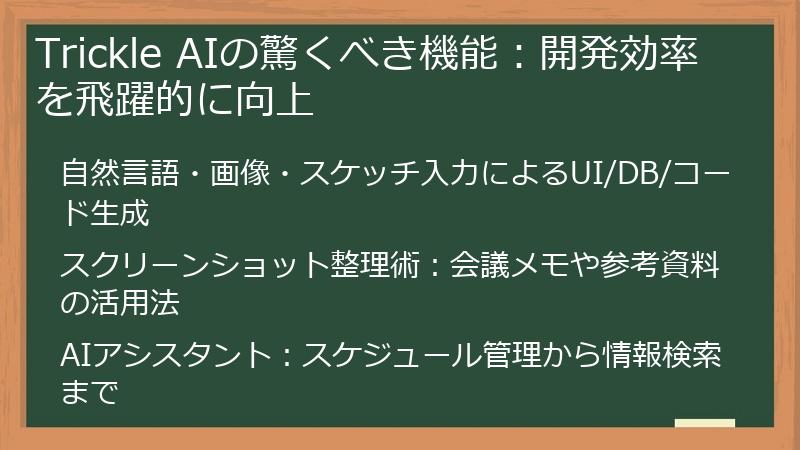 Trickle AIの驚くべき機能：開発効率を飛躍的に向上

自然言語・画像・スケッチ入力によるUI/DB/コード生成

スクリーンショット整理術：会議メモや参考資料の活用法

AIアシスタント：スケジュール管理から情報検索まで